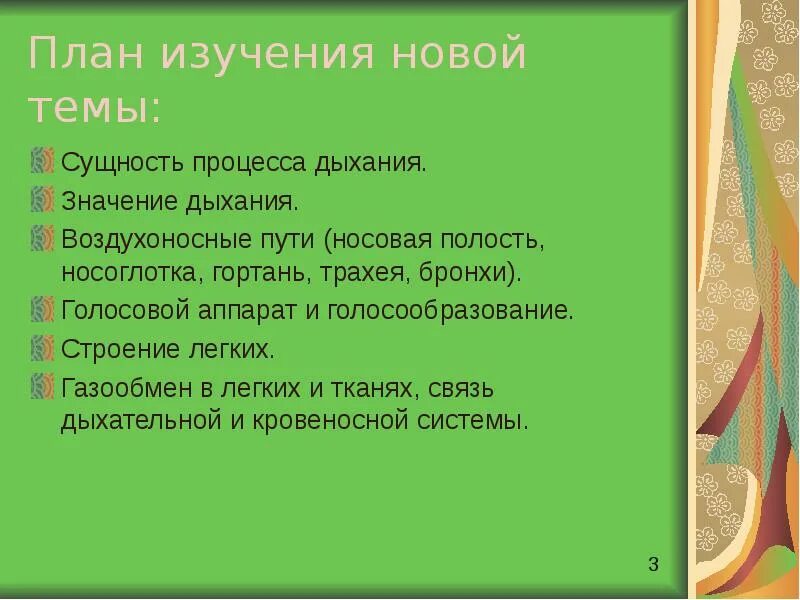 План изучения новой темы:

Сущность процесса дыхания.

Значение дыхания.

Воздухоносные пути (носовая полость, носоглотка, гортань, трахея, бронхи).

Голосовой аппарат и голосообразование.

Строение легких.

Газообмен в легких и тканях, связь дыхательной и кровеносной системы.

3